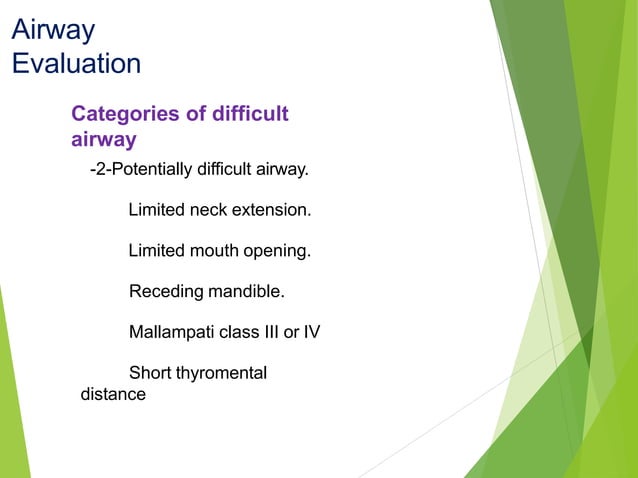 Airway
Evaluation

Categories of difficult airway

-2-Potentially difficult airway.

Limited neck extension.

Limited mouth opening.

Receding mandible.

Mallampati class III or IV

Short thyromental distance